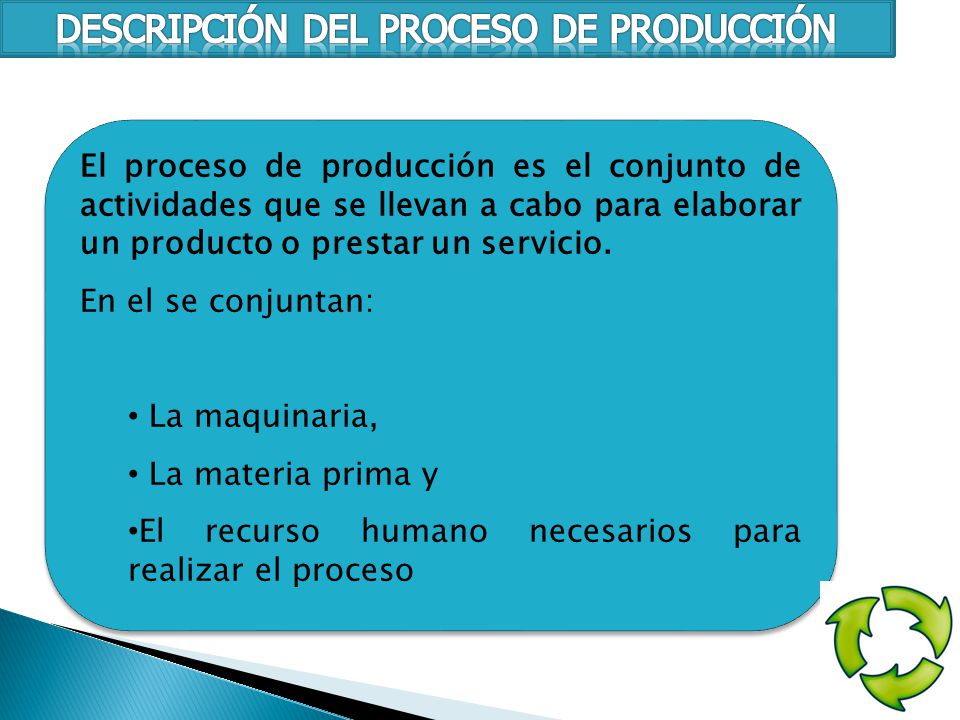 DESCRIPCIÓN DEL PROCESO DE PRODUCCIÓN

El proceso de producción es el conjunto de actividades que se llevan a cabo para elaborar un producto o prestar un servicio.

En el se conjuntan:

• La maquinaria,

• La materia prima y

•El recurso humano necesarios para realizar el proceso